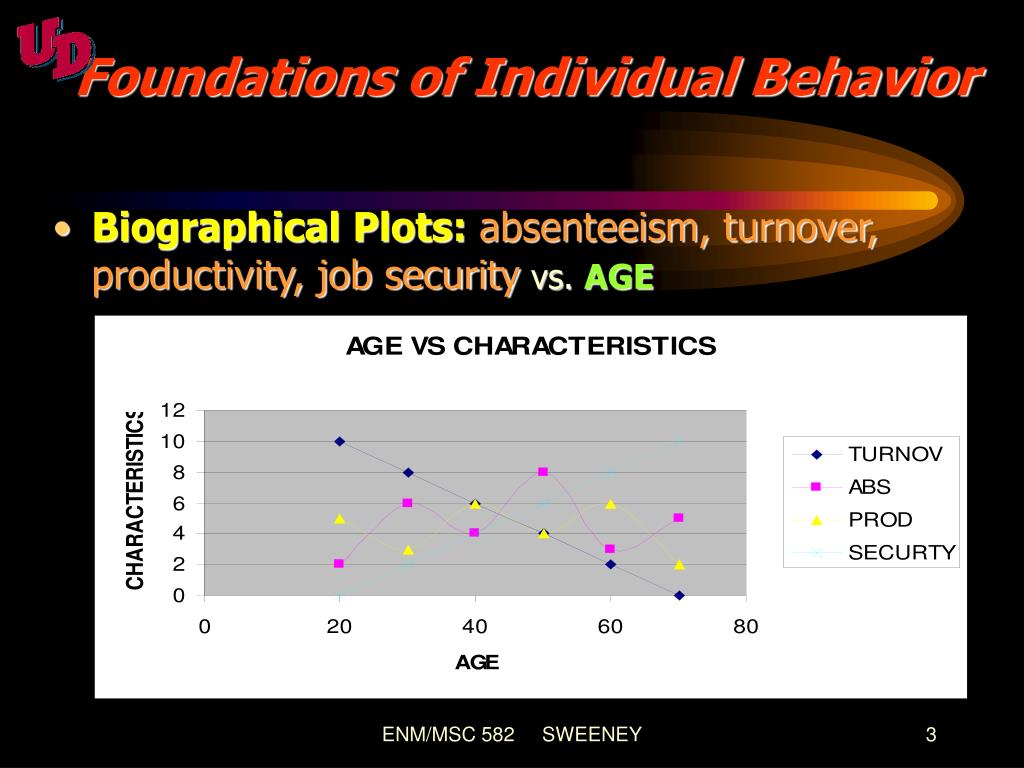 UD

Foundations of Individual Behavior

• Biographical Plots: absenteeism, turnover, productivity, job security vs. AGE

AGE VS CHARACTERISTICS

CHARACTERISTICS

12
10
8
6
4
2
0

0 20 40 60 80

AGE

TURNOV
ABS
PROD
SECURTY

ENM/MSC 582 SWEENEY 3